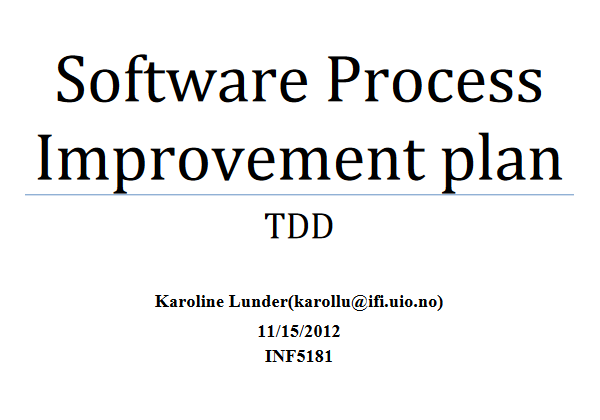 Software Process Improvement plan

TDD

Karoline Lunder(karollu@ifi.uio.no)

11/15/2012

INF5181